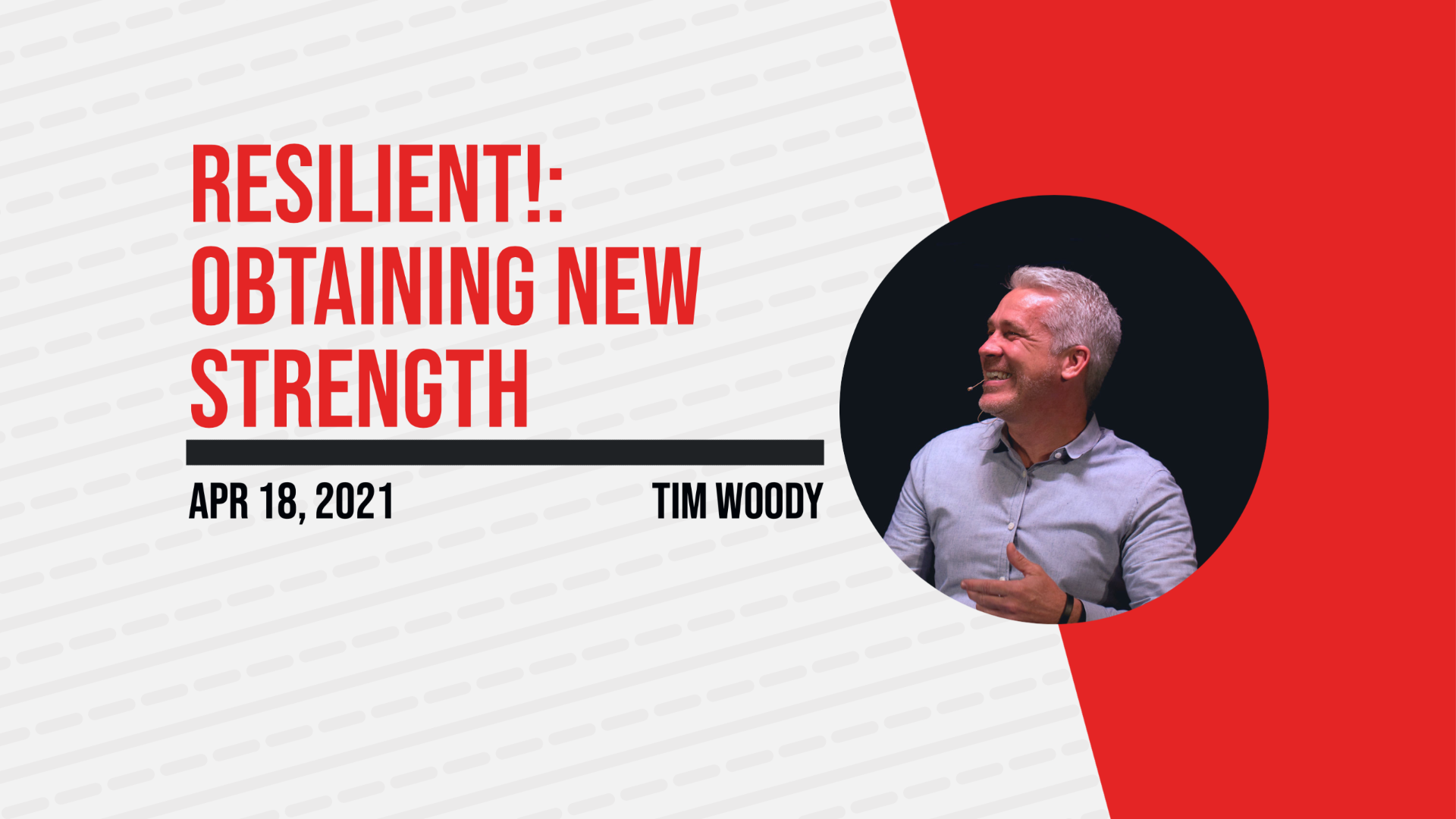 RESILIENT!: OBTAINING NEW STRENGTH

APR 18, 2021

TIM WOODY